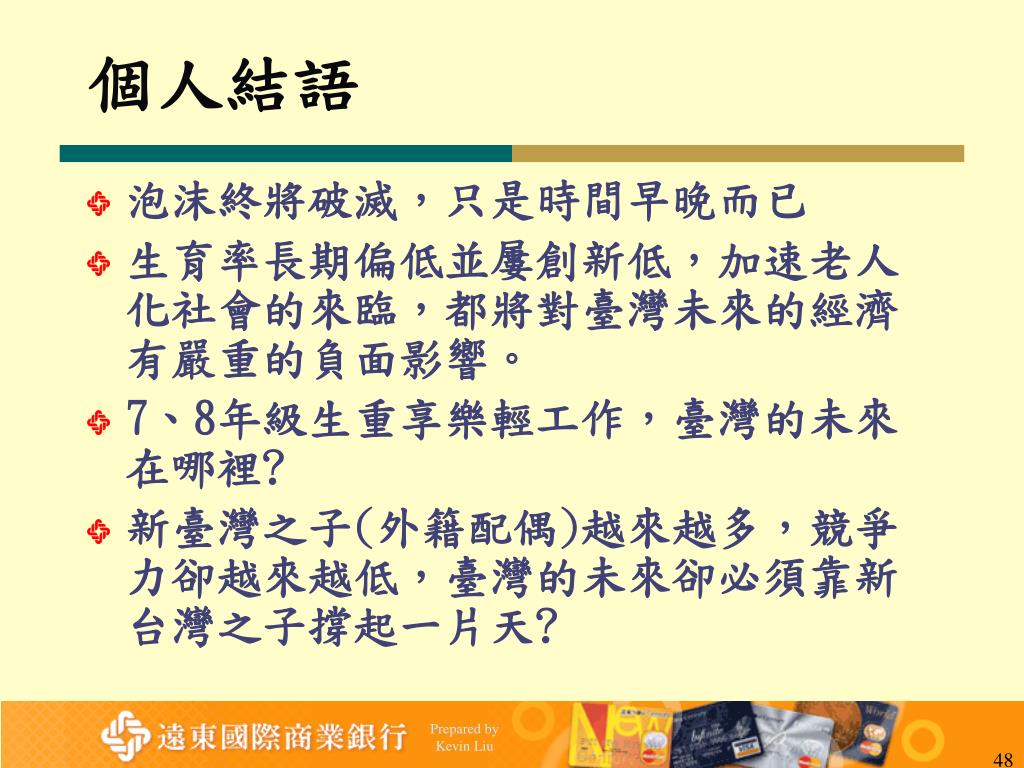 個人結語

泡沫終將破滅，只是時間早晚而已

生育率長期偏低並屢創新低，加速老人化社會的來臨，都將對臺灣未來的經濟有嚴重的負面影響。

7、8年級生重享樂輕工作，臺灣的未來在哪裡?

新臺灣之子(外籍配偶)越來越多，競爭力卻越來越低，臺灣的未來卻必須靠新台灣之子撐起一片天?

遠東國際商業銀行 Prepared by Kevin Liu

48